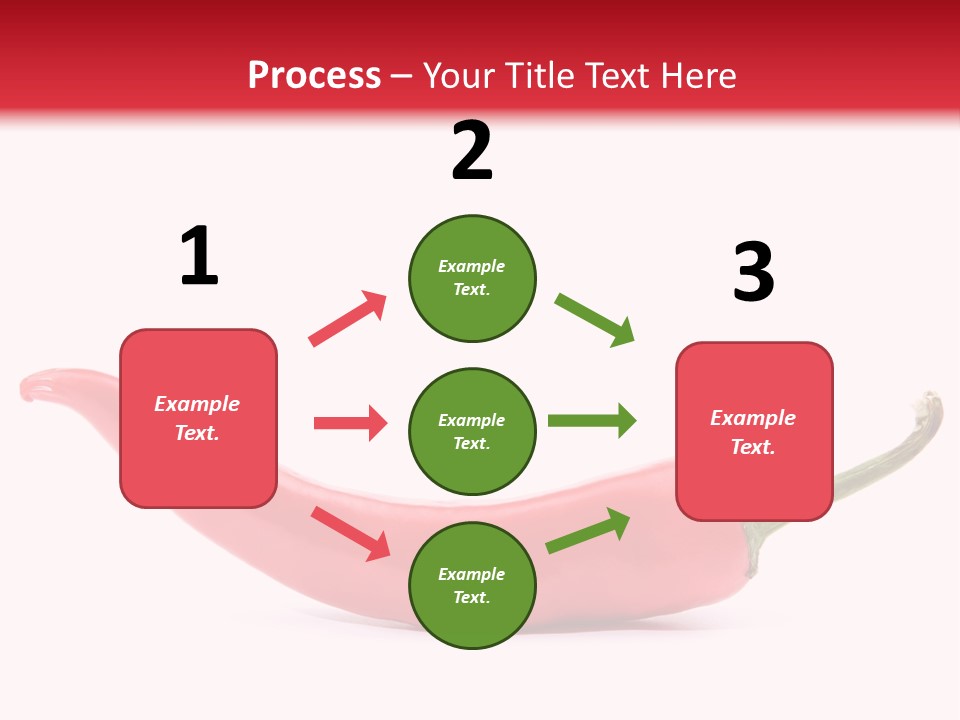 Process – Your Title Text Here

1

Example Text.

2

Example Text.

Example Text.

Example Text.

3

Example Text.